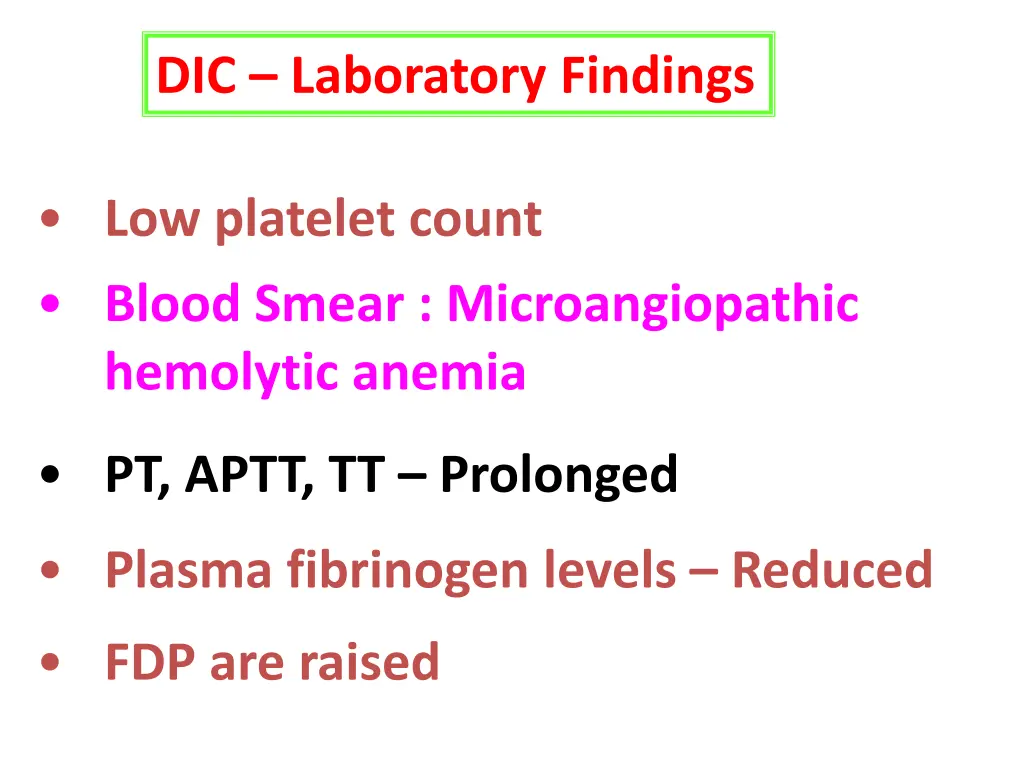 DIC – Laboratory Findings

• Low platelet count
• Blood Smear : Microangiopathic hemolytic anemia
• PT, APTT, TT – Prolonged
• Plasma fibrinogen levels – Reduced
• FDP are raised